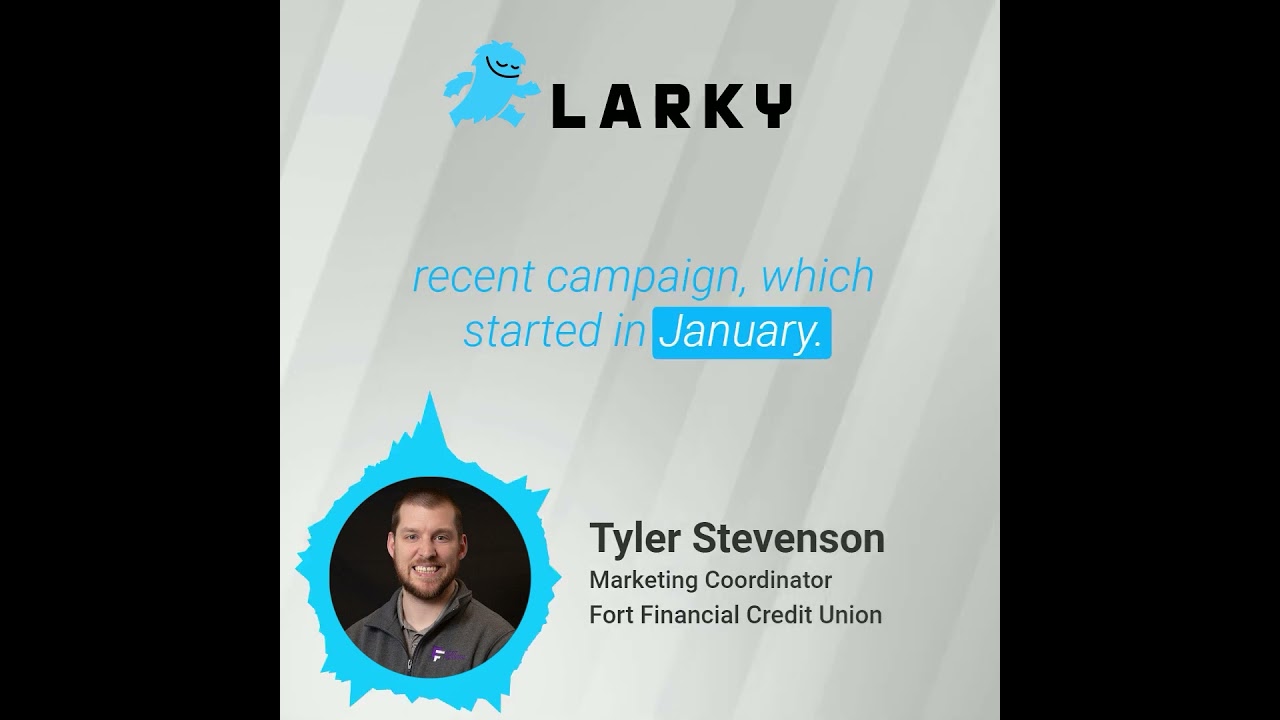 LARKY

recent campaign, which started in January.

Tyler Stevenson
Marketing Coordinator
Fort Financial Credit Union